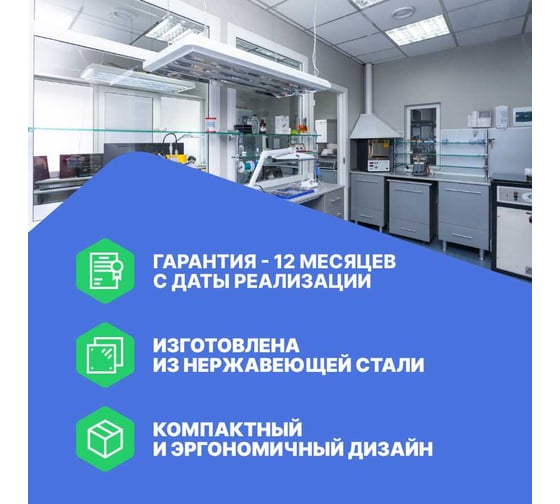 ГАРАНТИЯ - 12 МЕСЯЦЕВ С ДАТЫ РЕАЛИЗАЦИИ

ИЗГОТОВЛЕНА ИЗ НЕРЖАВЕЮЩЕЙ СТАЛИ

КОМПАКТНЫЙ И ЭРГОНОМИЧНЫЙ ДИЗАЙН